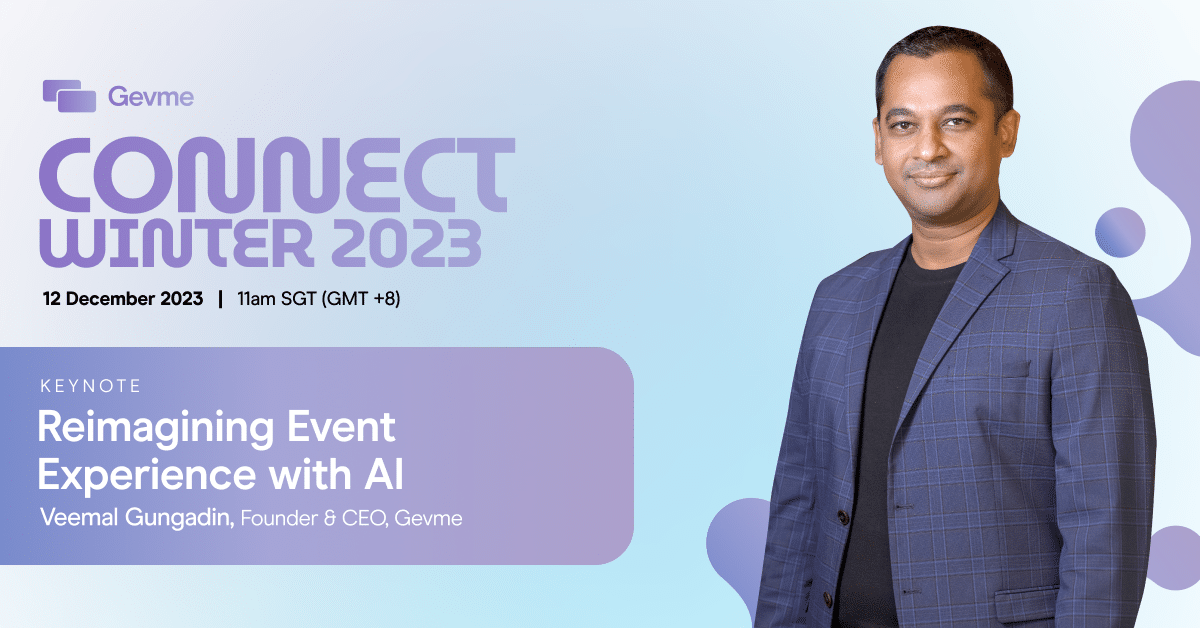 Gevme

CONNECT
WINTER 2023

12 December 2023 | 11am SGT (GMT +8)

KEYNOTE
Reimagining Event Experience with AI
Veemal Gungadin, Founder & CEO, Gevme